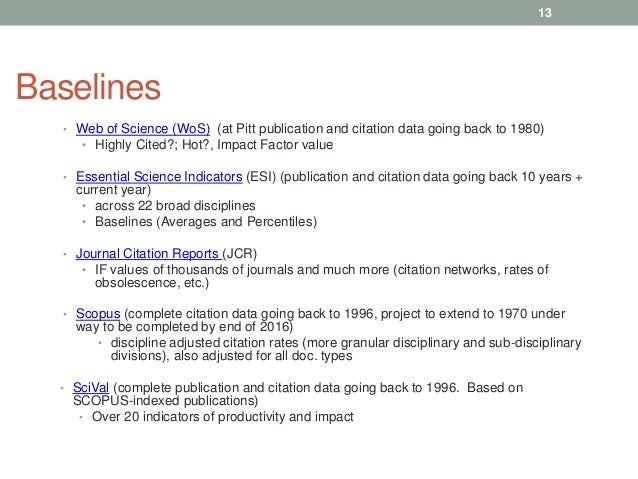 13

Baselines

• Web of Science (WoS) (at Pitt publication and citation data going back to 1980)
 • Highly Cited?; Hot?, Impact Factor value

• Essential Science Indicators (ESI) (publication and citation data going back 10 years + current year)
 • across 22 broad disciplines
 • Baselines (Averages and Percentiles)

• Journal Citation Reports (JCR)
 • IF values of thousands of journals and much more (citation networks, rates of obsolescence, etc.)

• Scopus (complete citation data going back to 1996, project to extend to 1970 under way to be completed by end of 2016)
 • discipline adjusted citation rates (more granular disciplinary and sub-disciplinary divisions), also adjusted for all doc. types

• SciVal (complete publication and citation data going back to 1996. Based on SCOPUS-indexed publications)
 • Over 20 indicators of productivity and impact